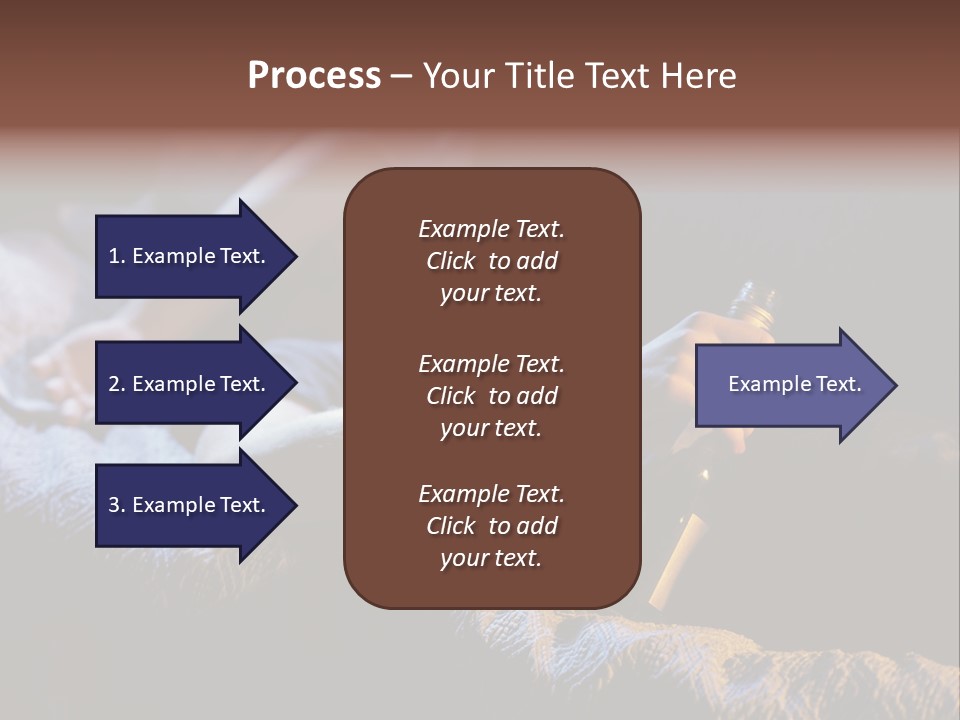 Process – Your Title Text Here

1. Example Text.

2. Example Text.

3. Example Text.

Example Text. Click to add your text.

Example Text. Click to add your text.

Example Text. Click to add your text.

Example Text.